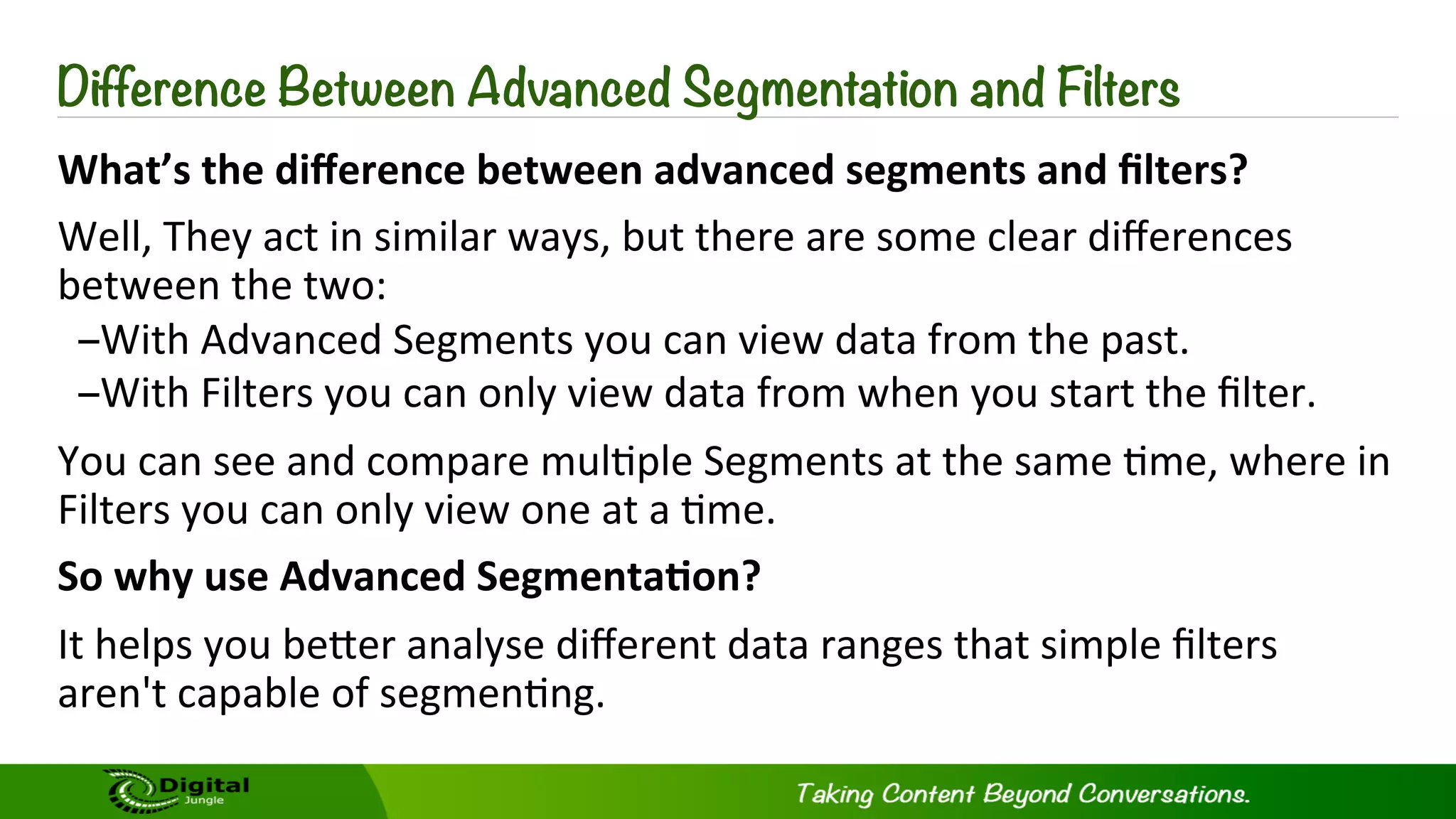 Difference Between Advanced Segmentation and Filters

What's the difference between advanced segments and filters?

Well, They act in similar ways, but there are some clear differences between the two:

–With Advanced Segments you can view data from the past.

–With Filters you can only view data from when you start the filter.

You can see and compare multiple Segments at the same time, where in Filters you can only view one at a time.

So why use Advanced Segmentation?

It helps you better analyse different data ranges that simple filters aren't capable of segmenting.

Digital Jungle

Taking Content Beyond Conversations.